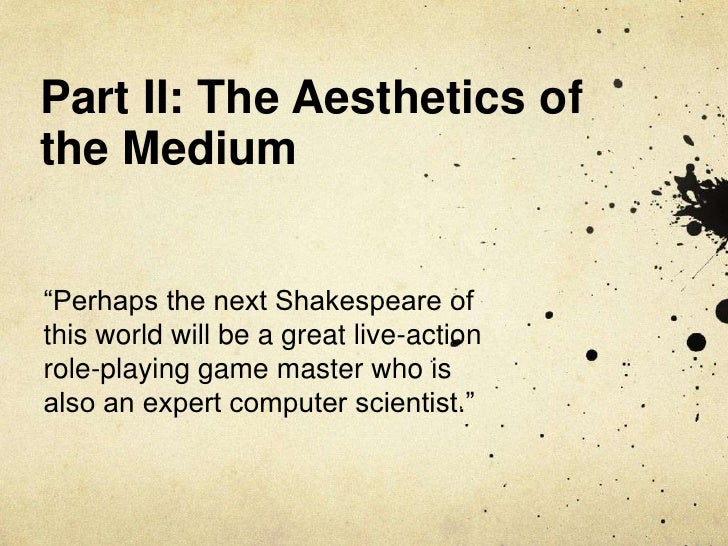 Part II: The Aesthetics of the Medium

“Perhaps the next Shakespeare of this world will be a great live-action role-playing game master who is also an expert computer scientist.”